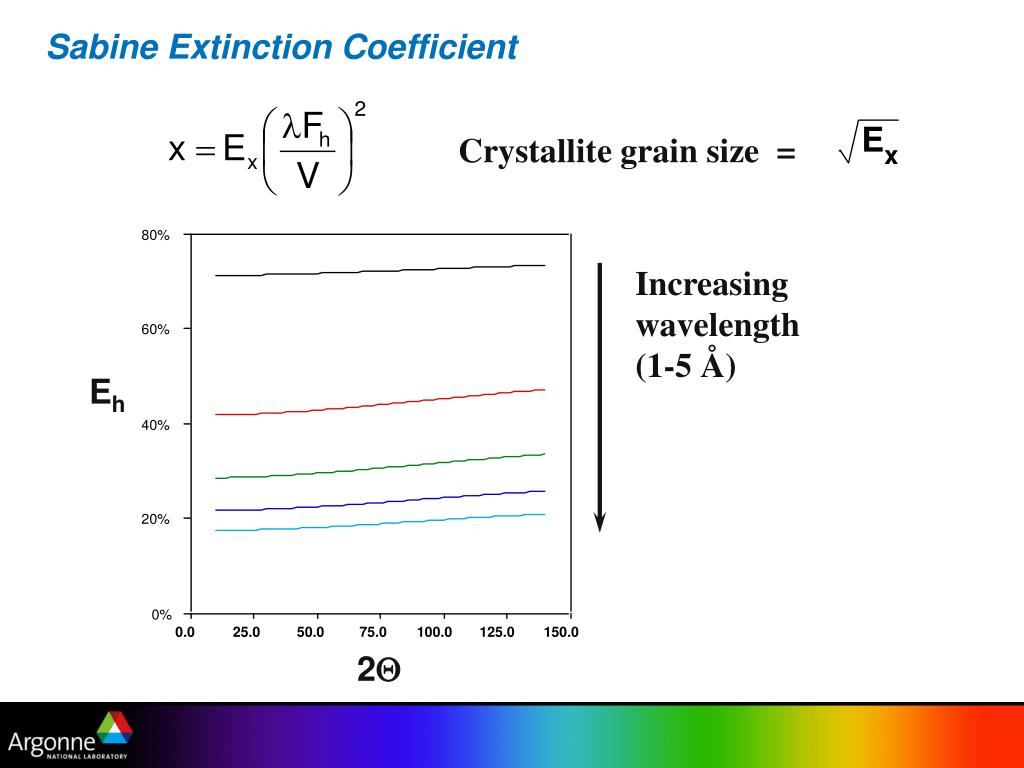 Sabine Extinction Coefficient

$x = E_x \left( \frac{\lambda F_h}{V} \right)^2$

Crystallite grain size = $\sqrt{E_x}$

80%
60%
40%
20%
0%

$E_h$

0.0 25.0 50.0 75.0 100.0 125.0 150.0

$2\Theta$

Increasing wavelength (1-5 Å)

Argonne NATIONAL LABORATORY